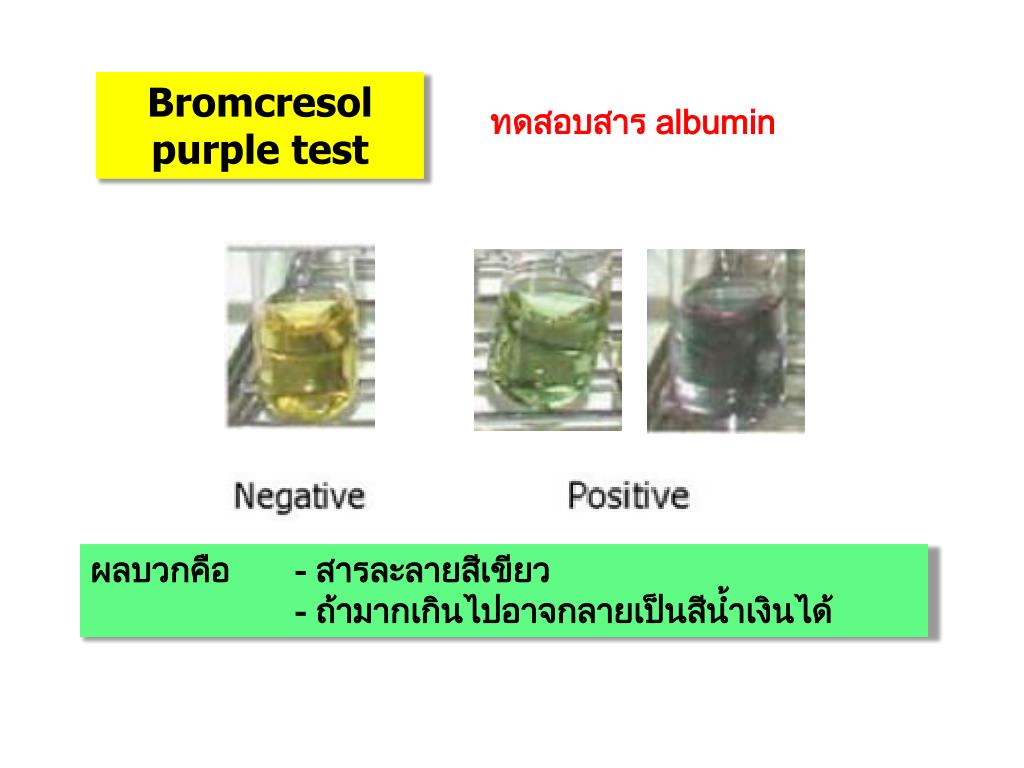 Bromcresol purple test

ทดสอบสาร albumin

Negative

Positive

ผลบวกคือ - สารละลายสีเขียว
- ถ้ามากเกินไปอาจกลายเป็นสีน้ำเงินได้